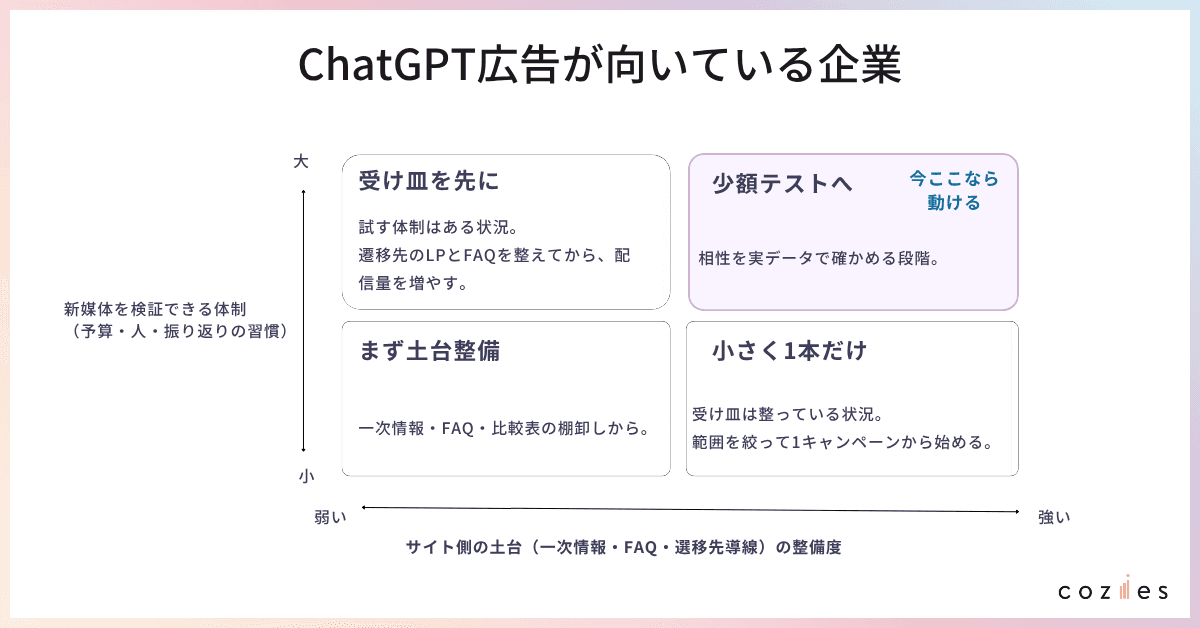 ChatGPT広告が向いている企業

大

新媒体を検証できる体制
（予算・人・振り返りの習慣）

小

受け皿を先に

試す体制はある状況。
遷移先のLPとFAQを整えてから、配信量を増やす。

少額テストへ

今ここなら動ける

相性を実データで確かめる段階。

まず土台整備

一次情報・FAQ・比較表の棚卸しから。

小さく1本だけ

受け皿は整っている状況。
範囲を絞って1キャンペーンから始める。

弱い

強い

サイト側の土台（一次情報・FAQ・遷移先導線）の整備度

cozies